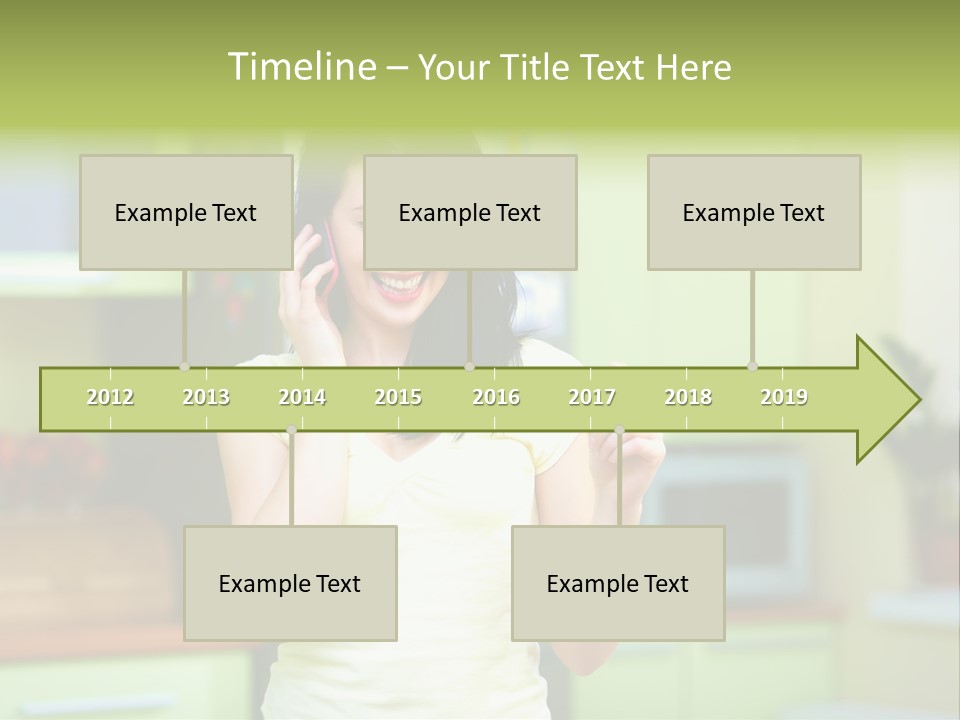 Timeline – Your Title Text Here

Example Text

Example Text

Example Text

2012 2013 2014 2015 2016 2017 2018 2019

Example Text

Example Text